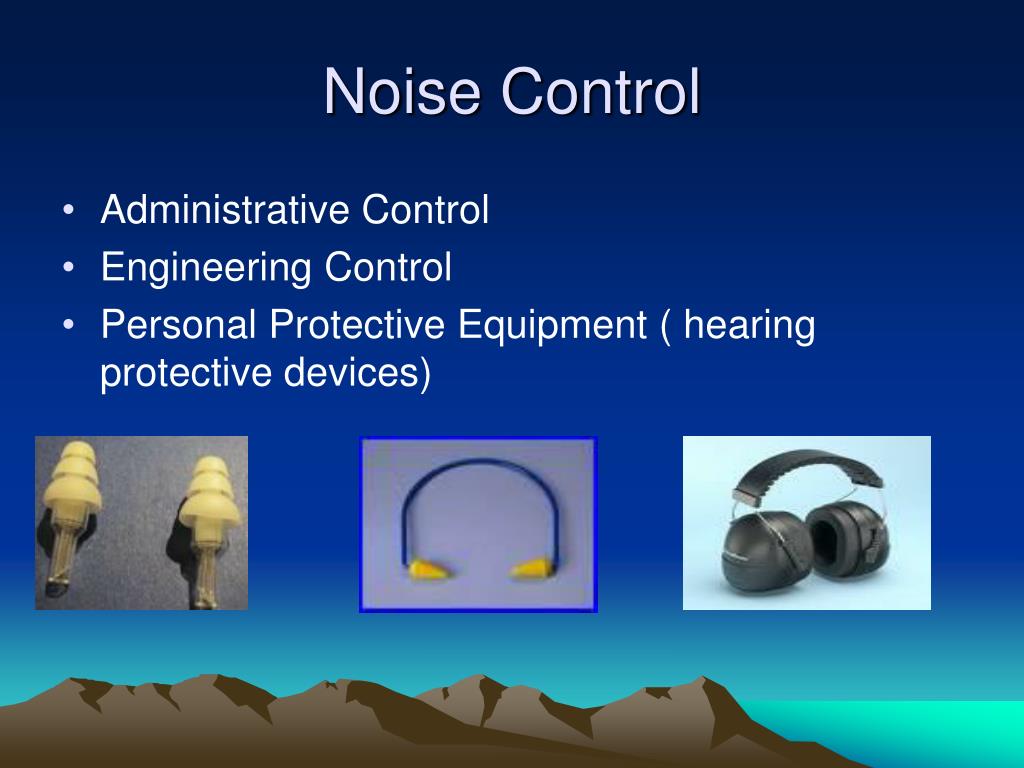 Noise Control

• Administrative Control
• Engineering Control
• Personal Protective Equipment ( hearing protective devices)